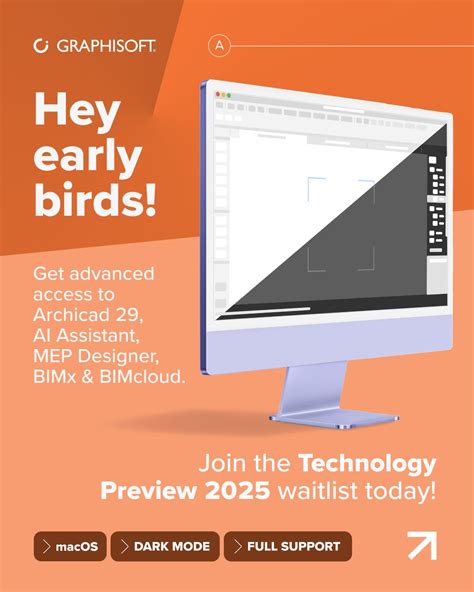 GRAPHISOFT.

A

Hey early birds!

Get advanced access to Archicad 29, AI Assistant, MEP Designer, BIMx & BIMcloud.

Join the Technology Preview 2025 waitlist today!

macOS

DARK MODE

FULL SUPPORT